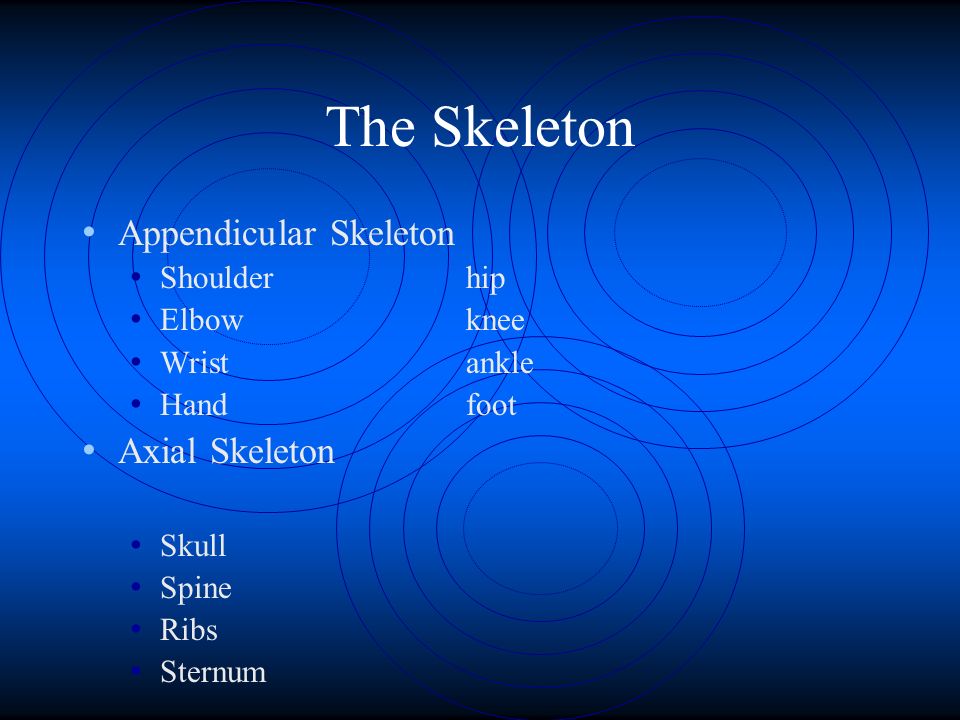 The Skeleton

• Appendicular Skeleton
  • Shoulder hip
  • Elbow knee
  • Wrist ankle
  • Hand foot
• Axial Skeleton

  • Skull
  • Spine
  • Ribs
  • Sternum